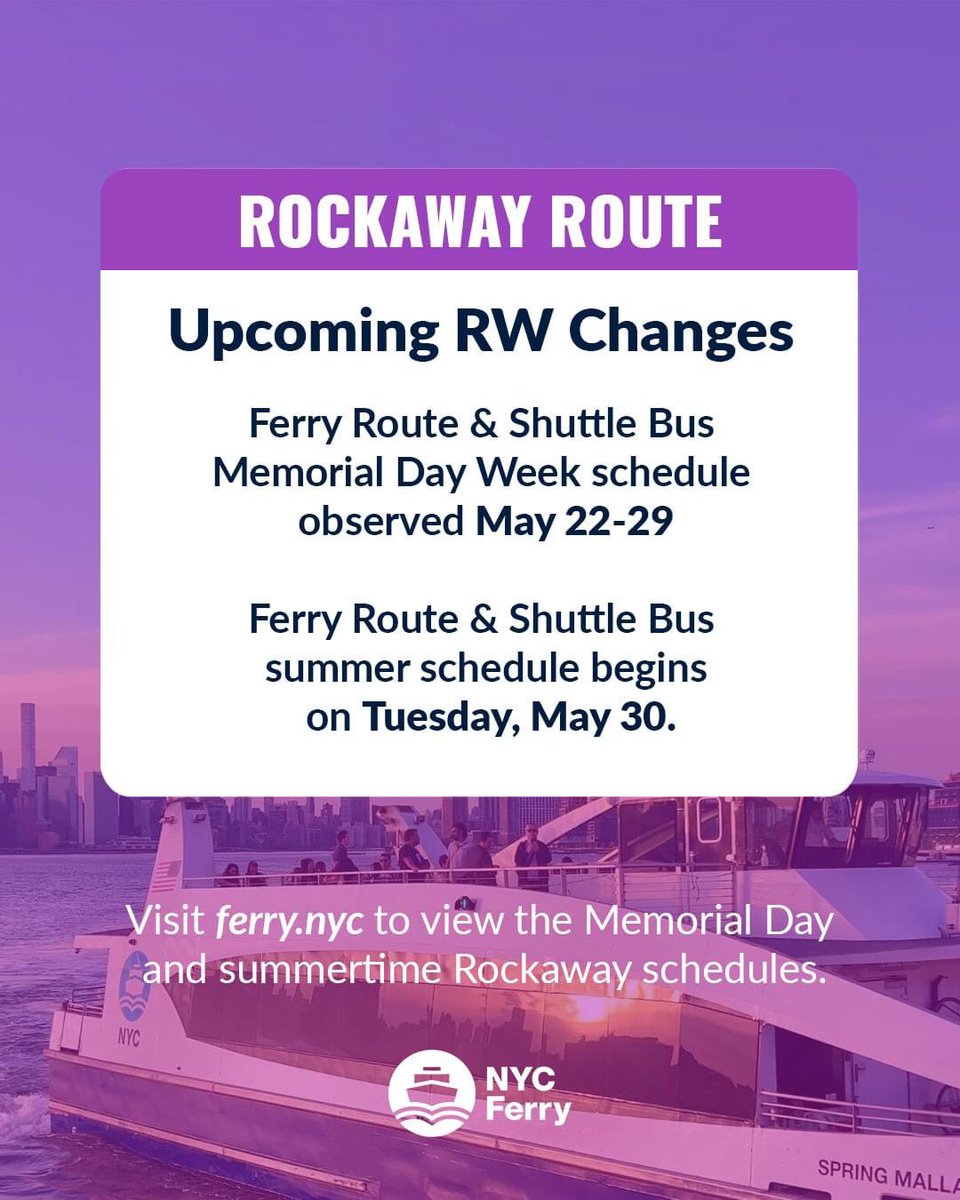 ROCKAWAY ROUTE

Upcoming RW Changes

Ferry Route & Shuttle Bus Memorial Day Week schedule observed May 22-29

Ferry Route & Shuttle Bus summer schedule begins on Tuesday, May 30.

Visit ferry.nyc to view the Memorial Day and summertime Rockaway schedules.

NYC

NYC Ferry

SPRING MALLA